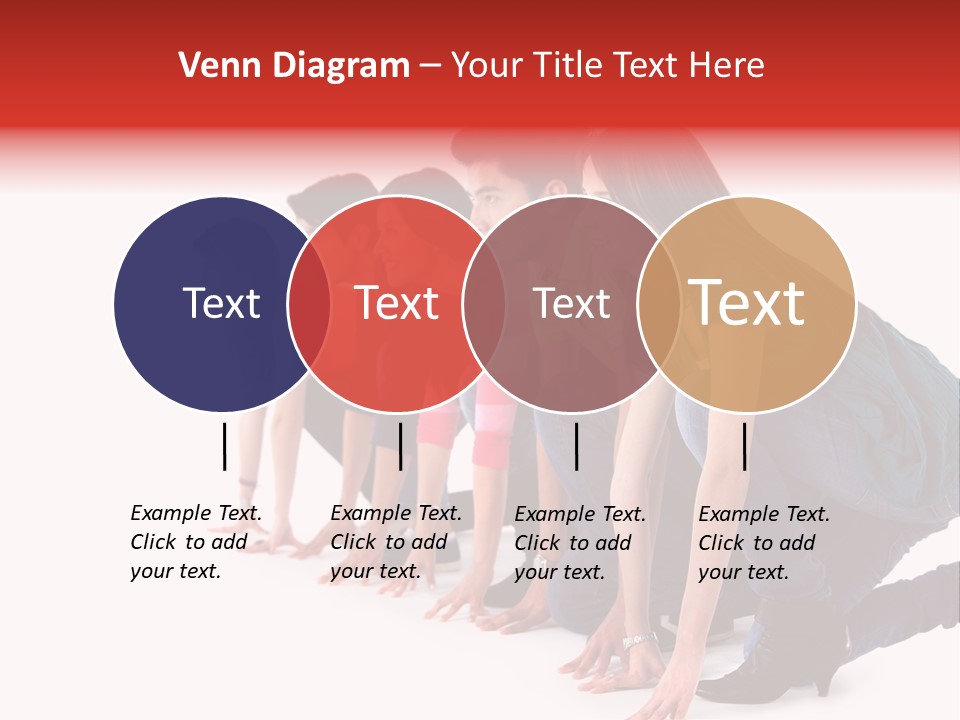 Venn Diagram – Your Title Text Here

Text

Text

Text

Text

Example Text. Click to add your text.

Example Text. Click to add your text.

Example Text. Click to add your text.

Example Text. Click to add your text.